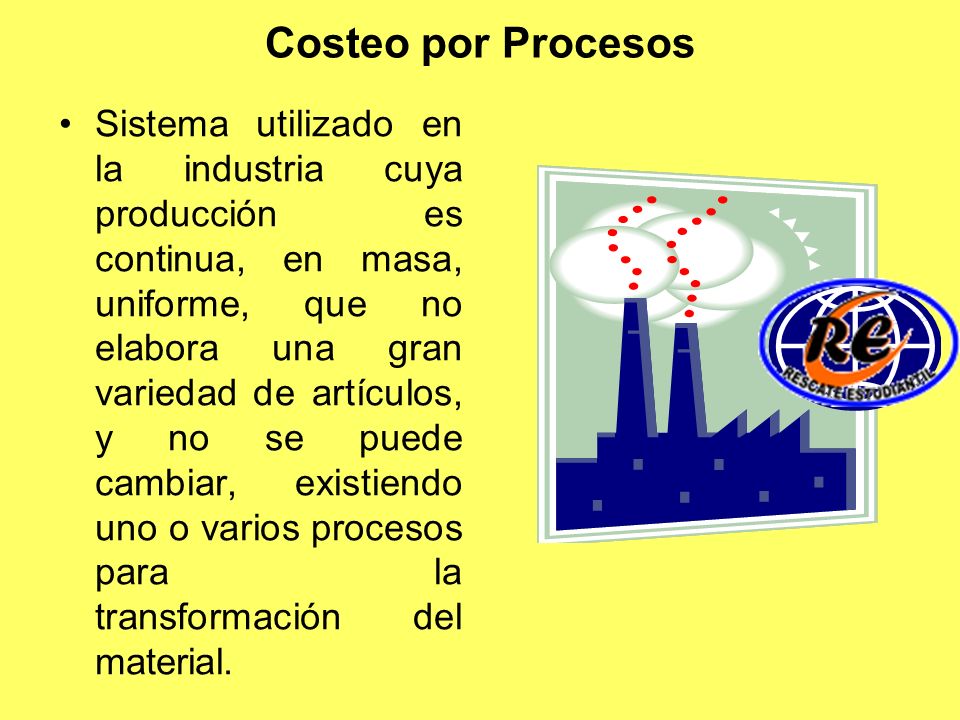 Costeo por Procesos

• Sistema utilizado en la industria cuya producción es continua, en masa, uniforme, que no elabora una gran variedad de artículos, y no se puede cambiar, existiendo uno o varios procesos para la transformación del material.

RE
RESCATE ESTUDIANTIL